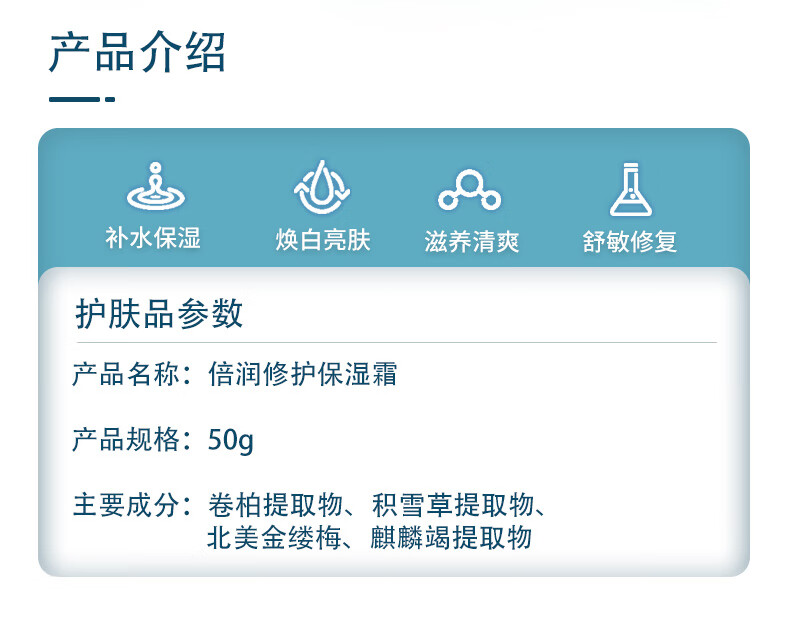 产品介绍

补水保湿
焕白亮肤
滋养清爽
舒敏修复

护肤品参数

产品名称：倍润修护保湿霜

产品规格：50g

主要成分：卷柏提取物、积雪草提取物、北美金缕梅、麒麟竭提取物